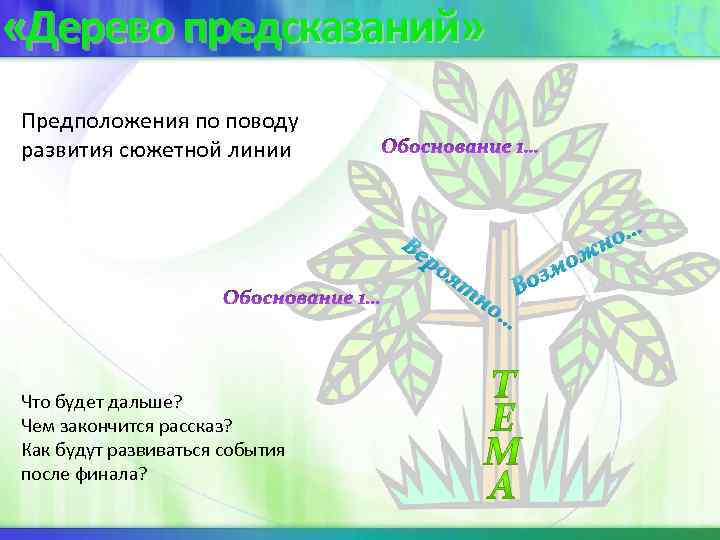 «Дерево предсказаний»

Предположения по поводу развития сюжетной линии

Обоснование 1…

Вероятно…

Возможно…

Обоснование 1…

ТЕМА

Что будет дальше?
Чем закончится рассказ?
Как будут развиваться события после финала?